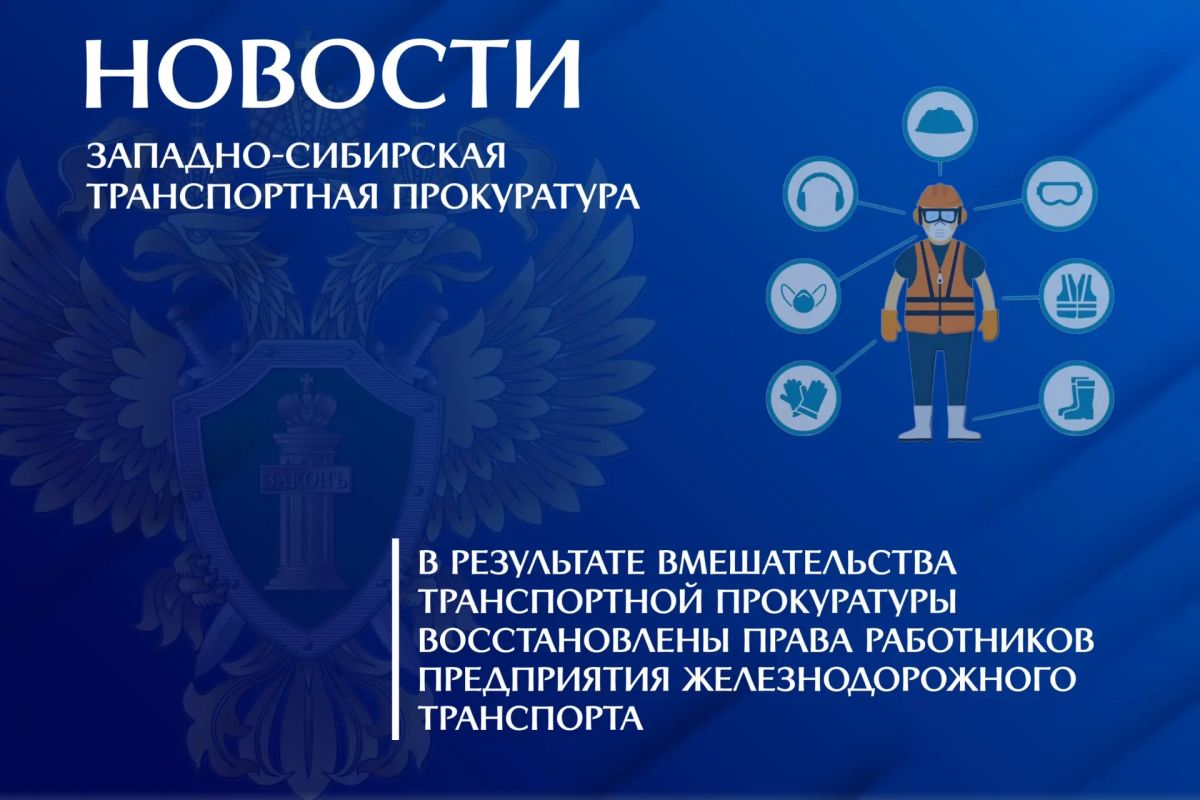 НОВОСТИ

ЗАПАДНО-СИБИРСКАЯ ТРАНСПОРТНАЯ ПРОКУРАТУРА

ЗАКОНЪ

В РЕЗУЛЬТАТЕ ВМЕШАТЕЛЬСТВА ТРАНСПОРТНОЙ ПРОКУРАТУРЫ ВОССТАНОВЛЕНЫ ПРАВА РАБОТНИКОВ ПРЕДПРИЯТИЯ ЖЕЛЕЗНОДОРОЖНОГО ТРАНСПОРТА